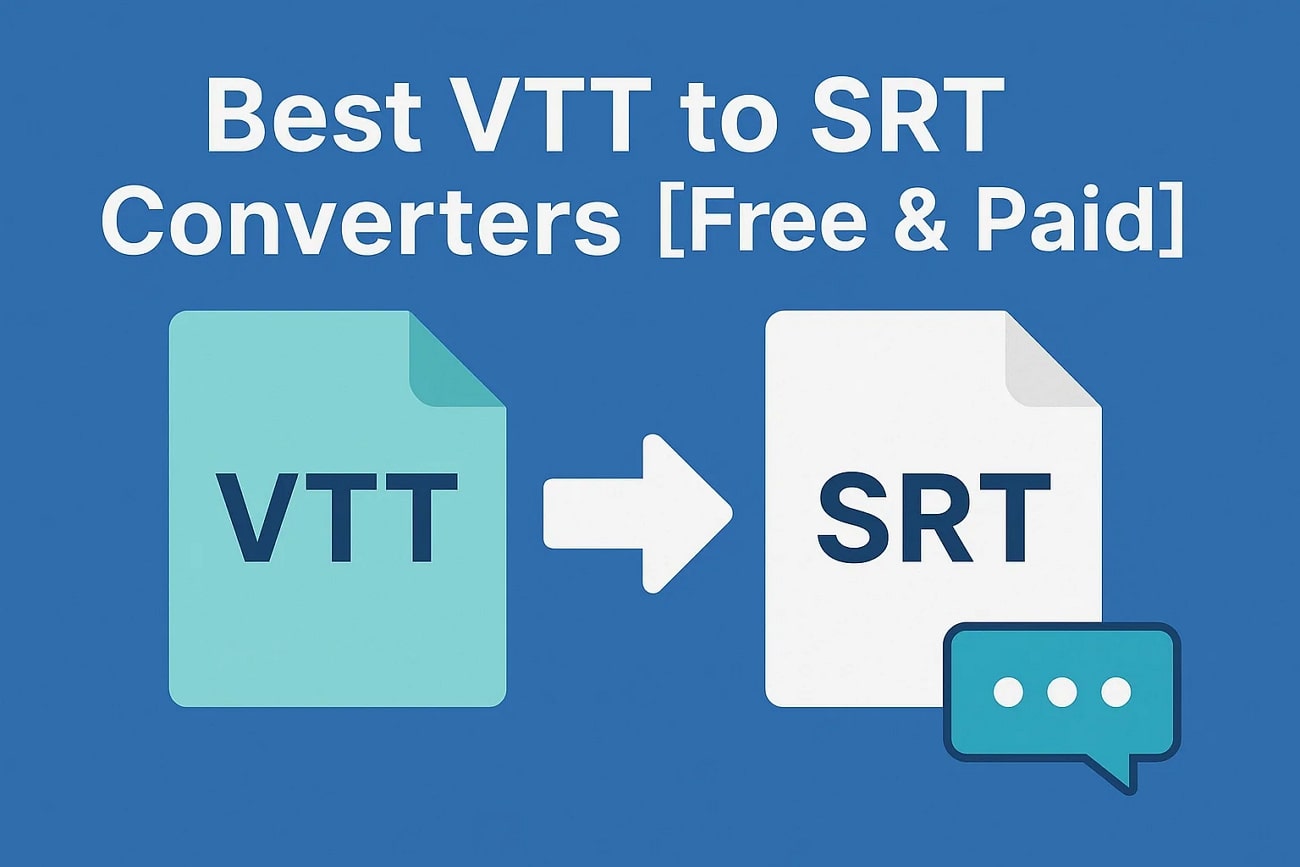 Best VTT to SRT Converters [Free & Paid]

VTT

SRT